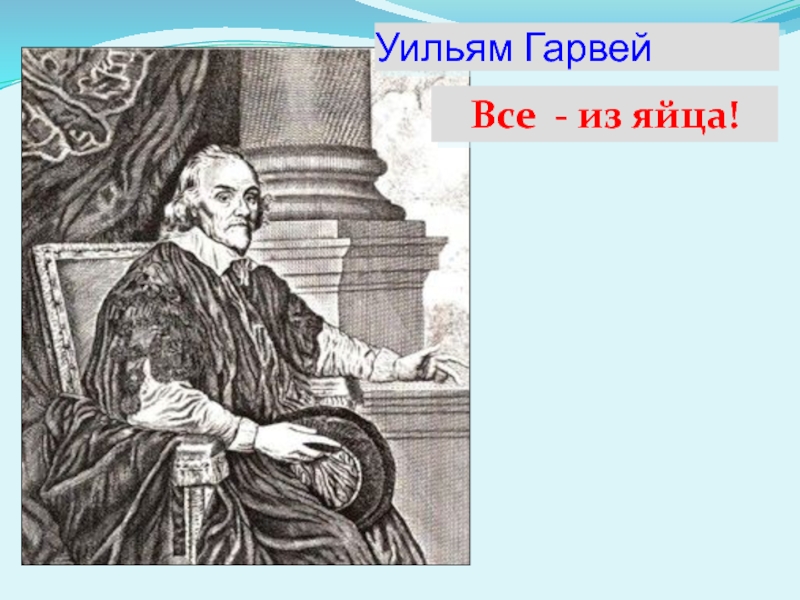 Уильям Гарвей

Все - из яйца!